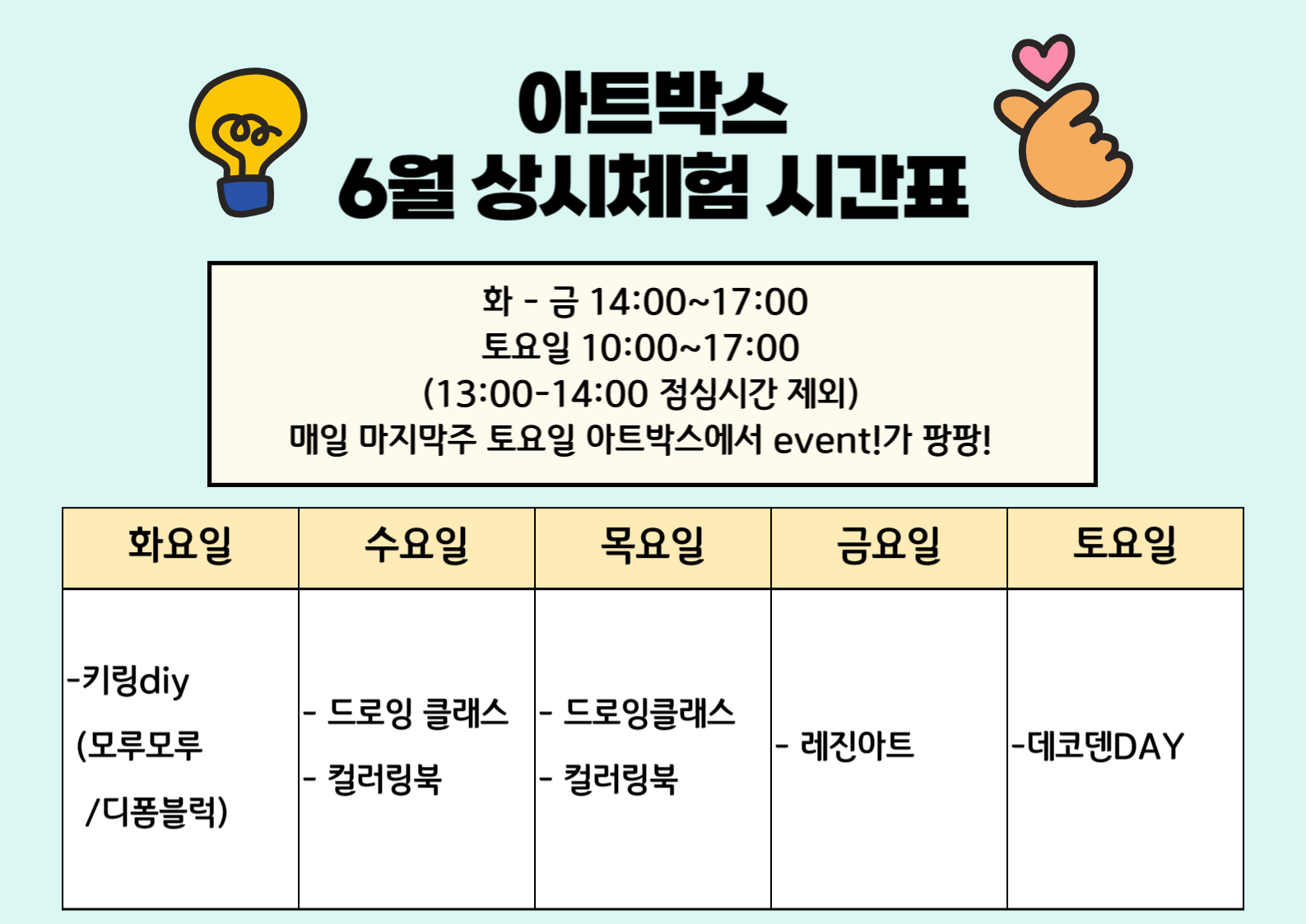 아트박스
6월 상시체험 시간표

화 - 금 14:00~17:00
토요일 10:00~17:00
(13:00-14:00 점심시간 제외)
매일 마지막주 토요일 아트박스에서 event!가 팡팡!

| 화요일 | 수요일 | 목요일 | 금요일 | 토요일 |
|---|---|---|---|---|
| -키링diy (모루모루 /디폼블럭) | - 드로잉 클래스 - 컬러링북 | - 드로잉클래스 - 컬러링북 | - 레진아트 | -데코덴DAY |